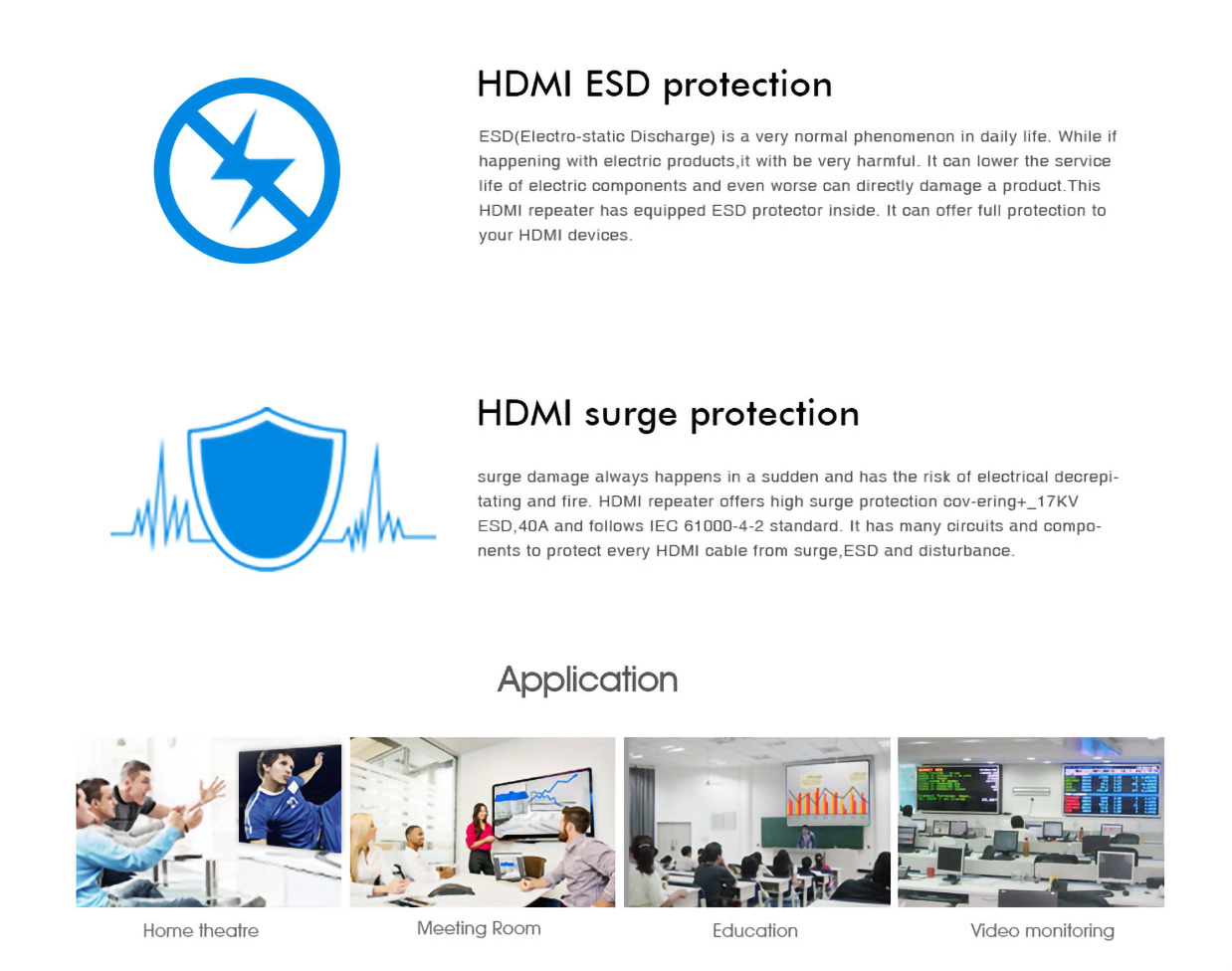 HDMI ESD protection

ESD(Electro-static Discharge) is a very normal phenomenon in daily life. While if happening with electric products,it with be very harmful. It can lower the service life of electric components and even worse can directly damage a product.This HDMI repeater has equipped ESD protector inside. It can offer full protection to your HDMI devices.

HDMI surge protection

surge damage always happens in a sudden and has the risk of electrical decrepitating and fire. HDMI repeater offers high surge protection cov-ering+_17KV ESD,40A and follows IEC 61000-4-2 standard. It has many circuits and components to protect every HDMI cable from surge,ESD and disturbance.

Application

Home theatre

Meeting Room

Education

Video monitoring